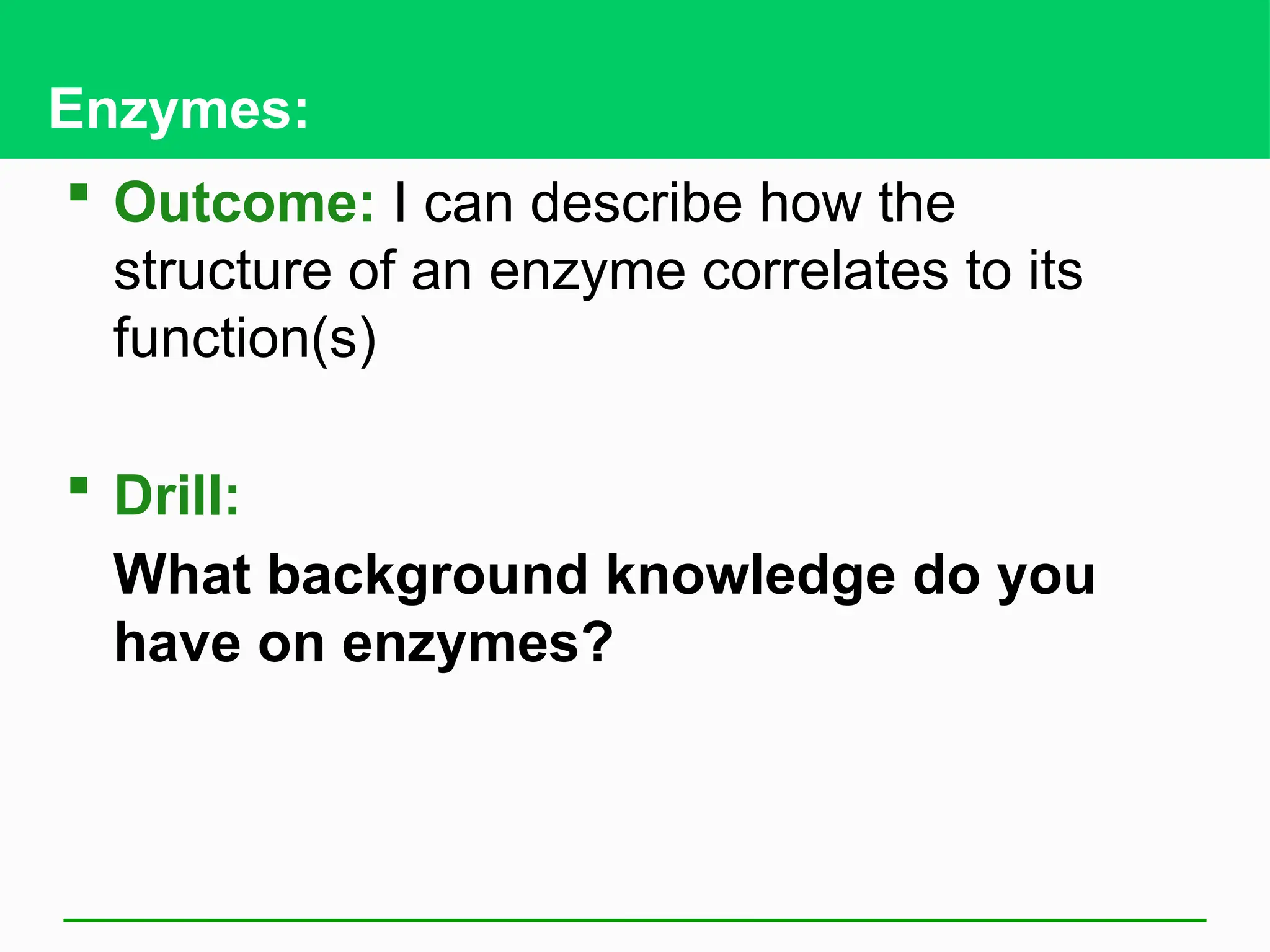 Enzymes:

▪ Outcome: I can describe how the structure of an enzyme correlates to its function(s)

▪ Drill:

What background knowledge do you have on enzymes?